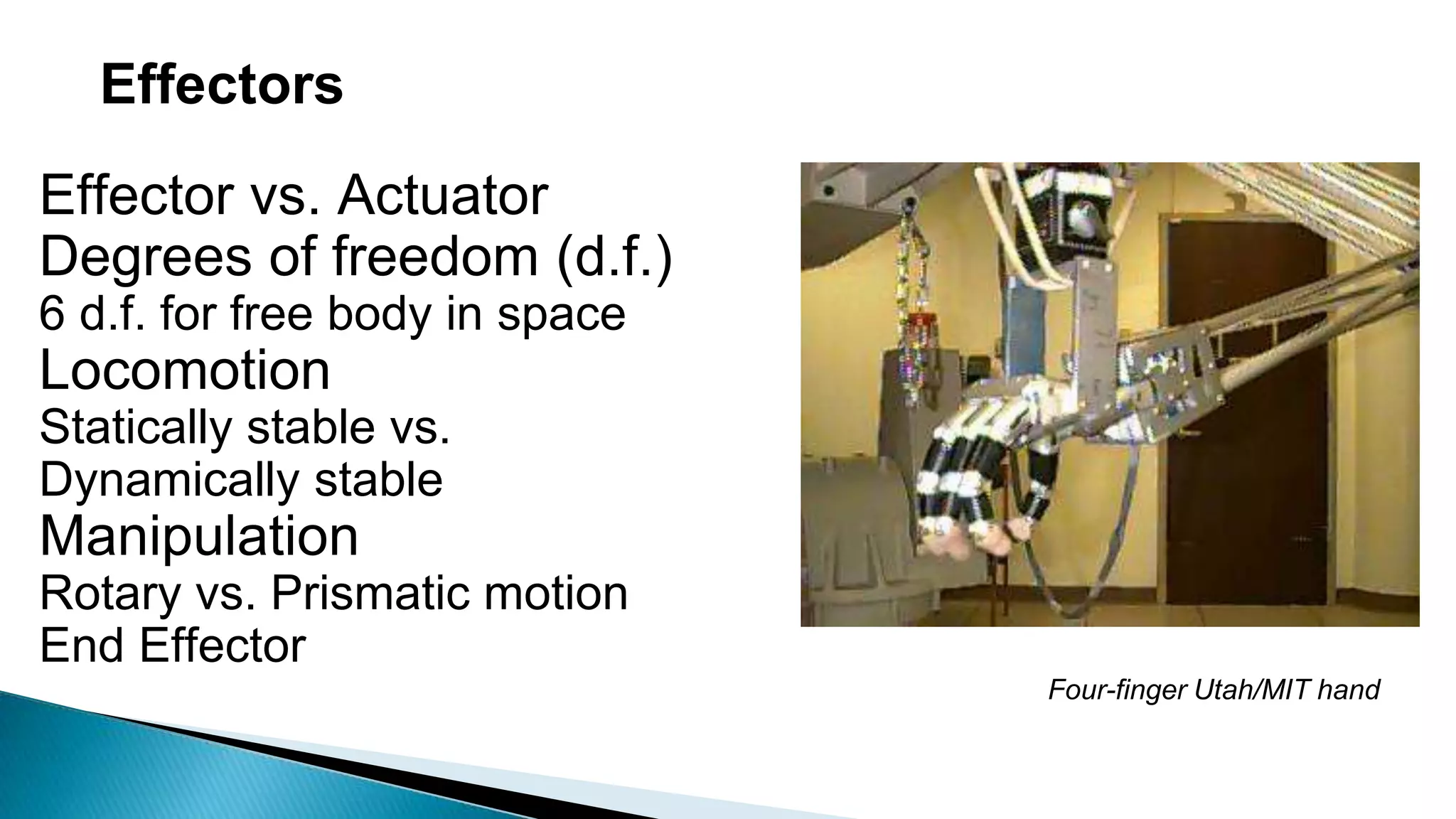 Effectors

Effector vs. Actuator
Degrees of freedom (d.f.)
6 d.f. for free body in space
Locomotion
Statically stable vs.
Dynamically stable
Manipulation
Rotary vs. Prismatic motion
End Effector

Four-finger Utah/MIT hand